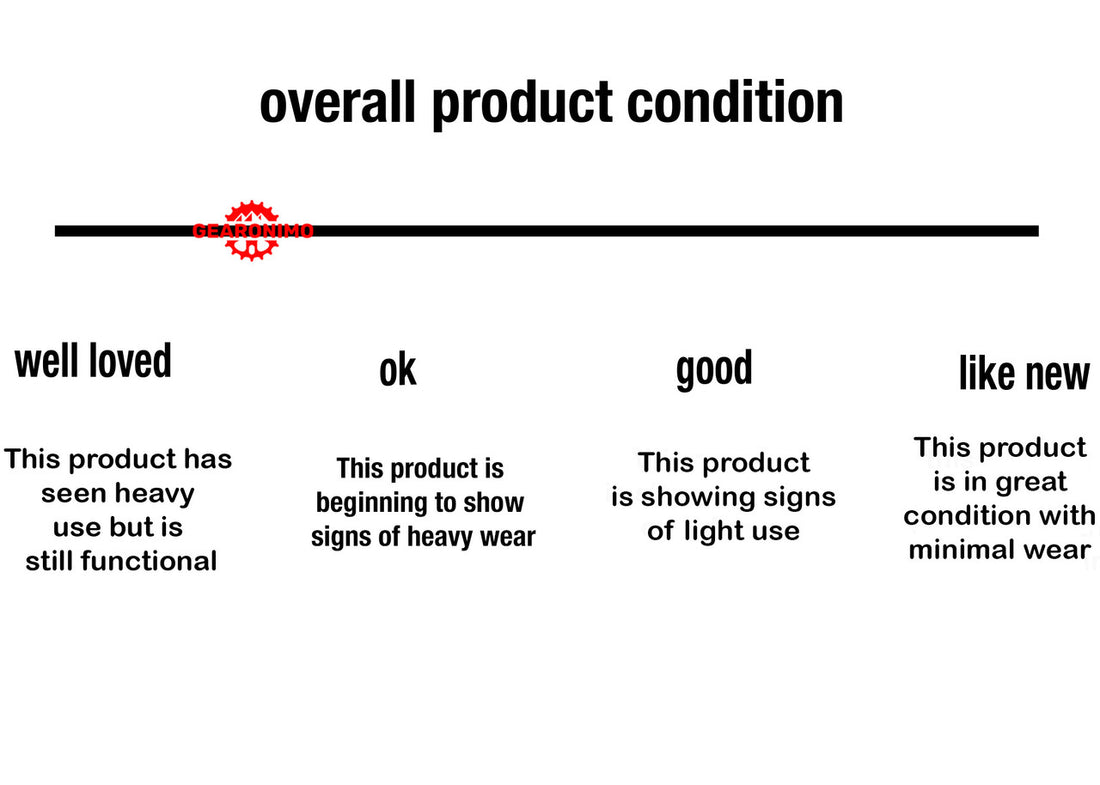 overall product condition

GEARONIMO

well loved

This product has seen heavy use but is still functional

ok

This product is beginning to show signs of heavy wear

good

This product is showing signs of light use

like new

This product is in great condition with minimal wear